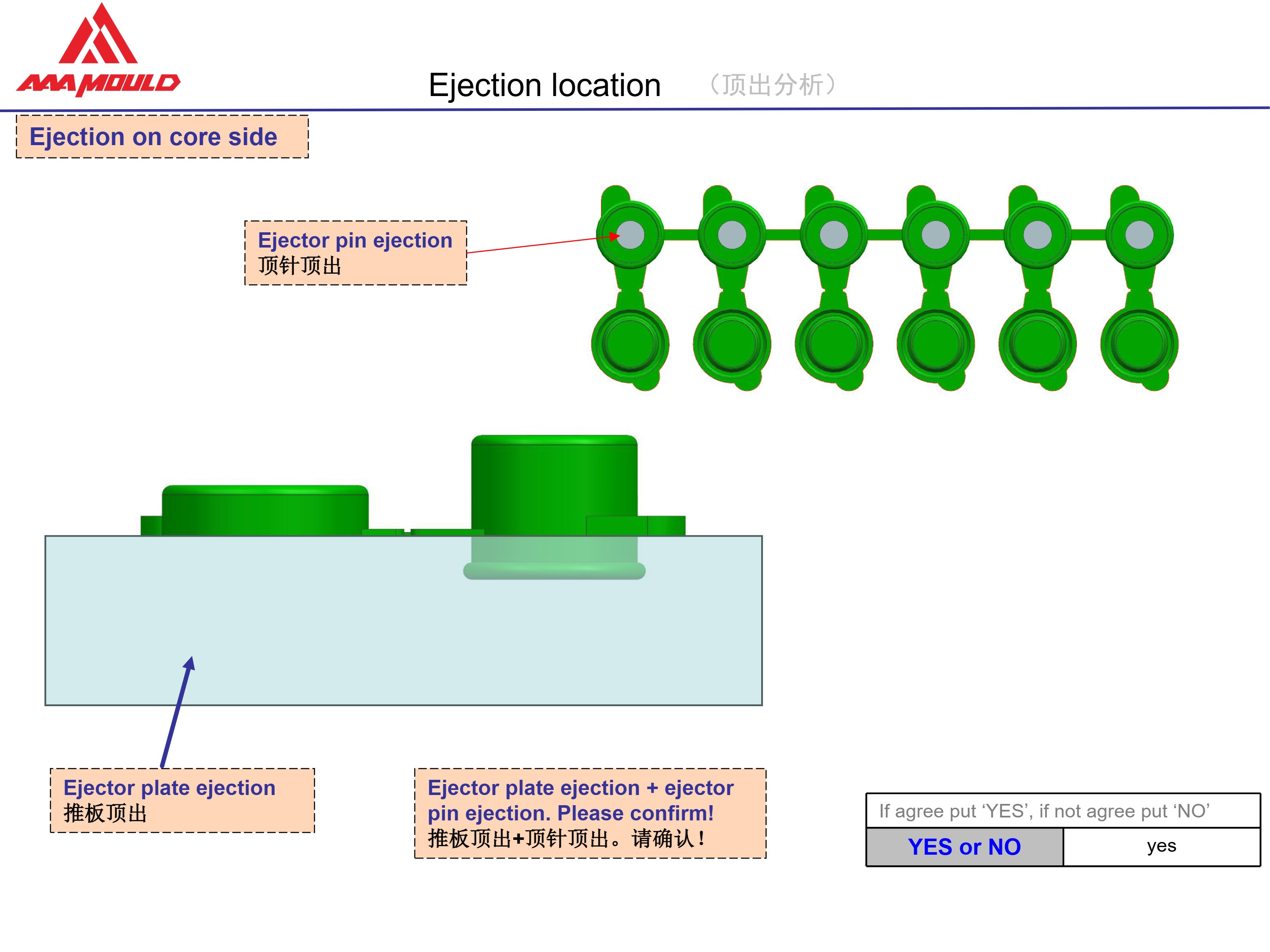 AAAMOULD

Ejection location （顶出分析）

Ejection on core side

Ejector pin ejection
顶针顶出

Ejector plate ejection
推板顶出

Ejector plate ejection + ejector pin ejection. Please confirm!
推板顶出+顶针顶出。请确认！

If agree put 'YES', if not agree put 'NO'

YES or NO yes